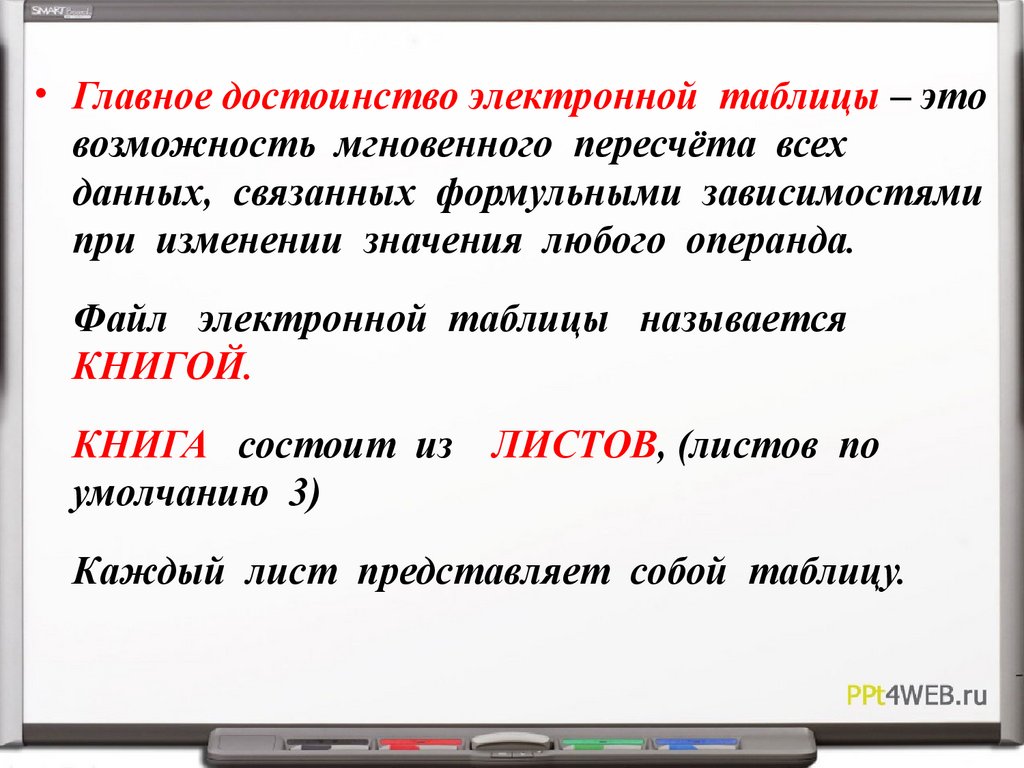 SMART Board

• Главное достоинство электронной таблицы – это возможность мгновенного пересчёта всех данных, связанных формульными зависимостями при изменении значения любого операнда.

Файл электронной таблицы называется КНИГОЙ.

КНИГА состоит из ЛИСТОВ, (листов по умолчанию 3)

Каждый лист представляет собой таблицу.

PPt4WEB.ru